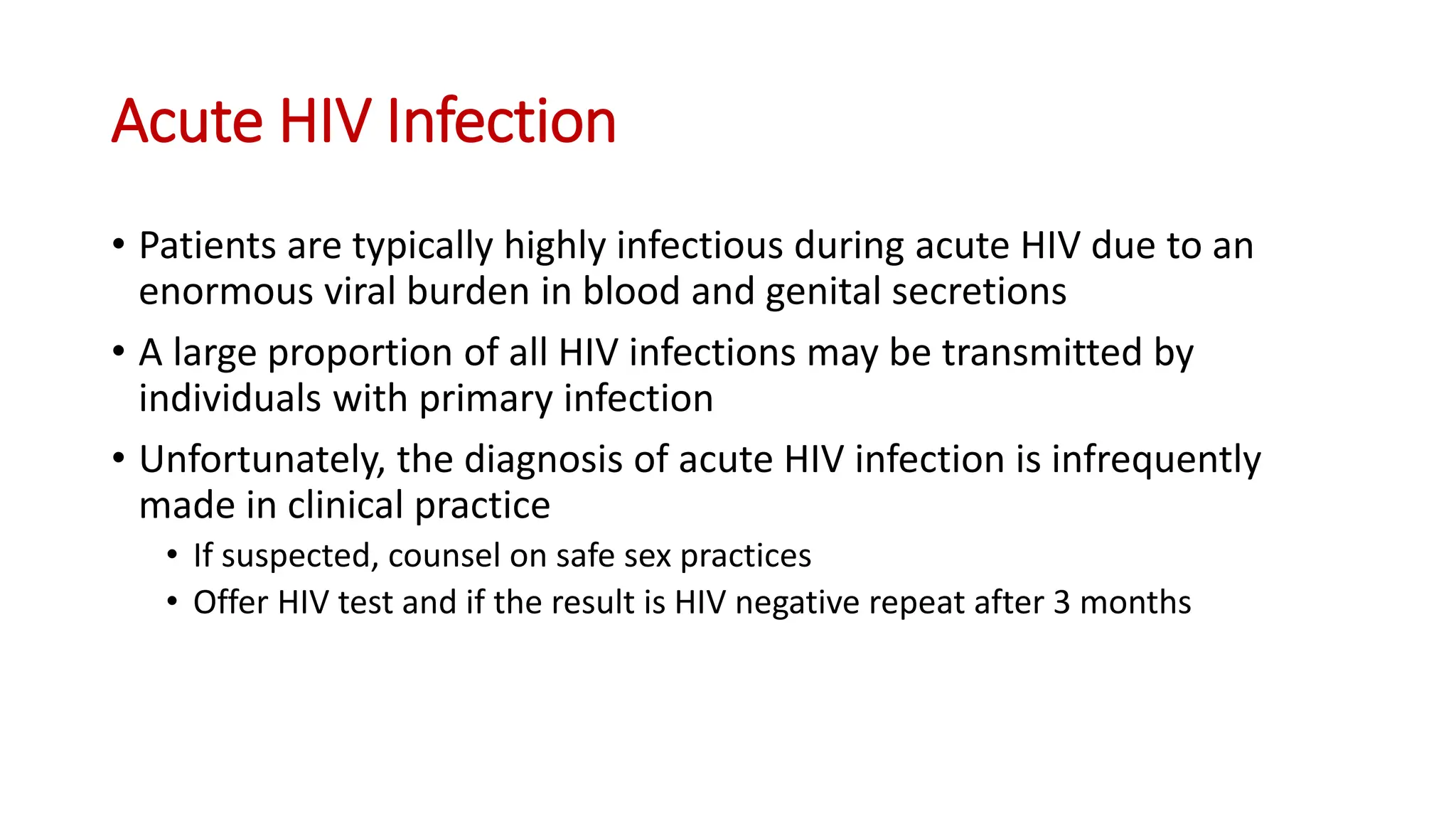 Acute HIV Infection

• Patients are typically highly infectious during acute HIV due to an enormous viral burden in blood and genital secretions

• A large proportion of all HIV infections may be transmitted by individuals with primary infection

• Unfortunately, the diagnosis of acute HIV infection is infrequently made in clinical practice

  • If suspected, counsel on safe sex practices

  • Offer HIV test and if the result is HIV negative repeat after 3 months